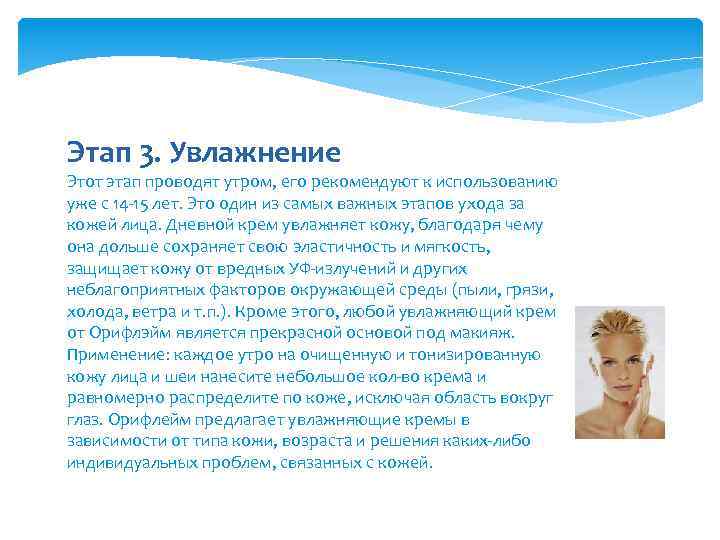 Этап 3. Увлажнение

Этот этап проводят утром, его рекомендуют к использованию уже с 14-15 лет. Это один из самых важных этапов ухода за кожей лица. Дневной крем увлажняет кожу, благодаря чему она дольше сохраняет свою эластичность и мягкость, защищает кожу от вредных УФ-излучений и других неблагоприятных факторов окружающей среды (пыли, грязи, холода, ветра и т.п.). Кроме этого, любой увлажняющий крем от Орифлэйм является прекрасной основой под макияж. Применение: каждое утро на очищенную и тонизированную кожу лица и шеи нанесите небольшое кол-во крема и равномерно распределите по коже, исключая область вокруг глаз. Орифлейм предлагает увлажняющие кремы в зависимости от типа кожи, возраста и решения каких-либо индивидуальных проблем, связанных с кожей.